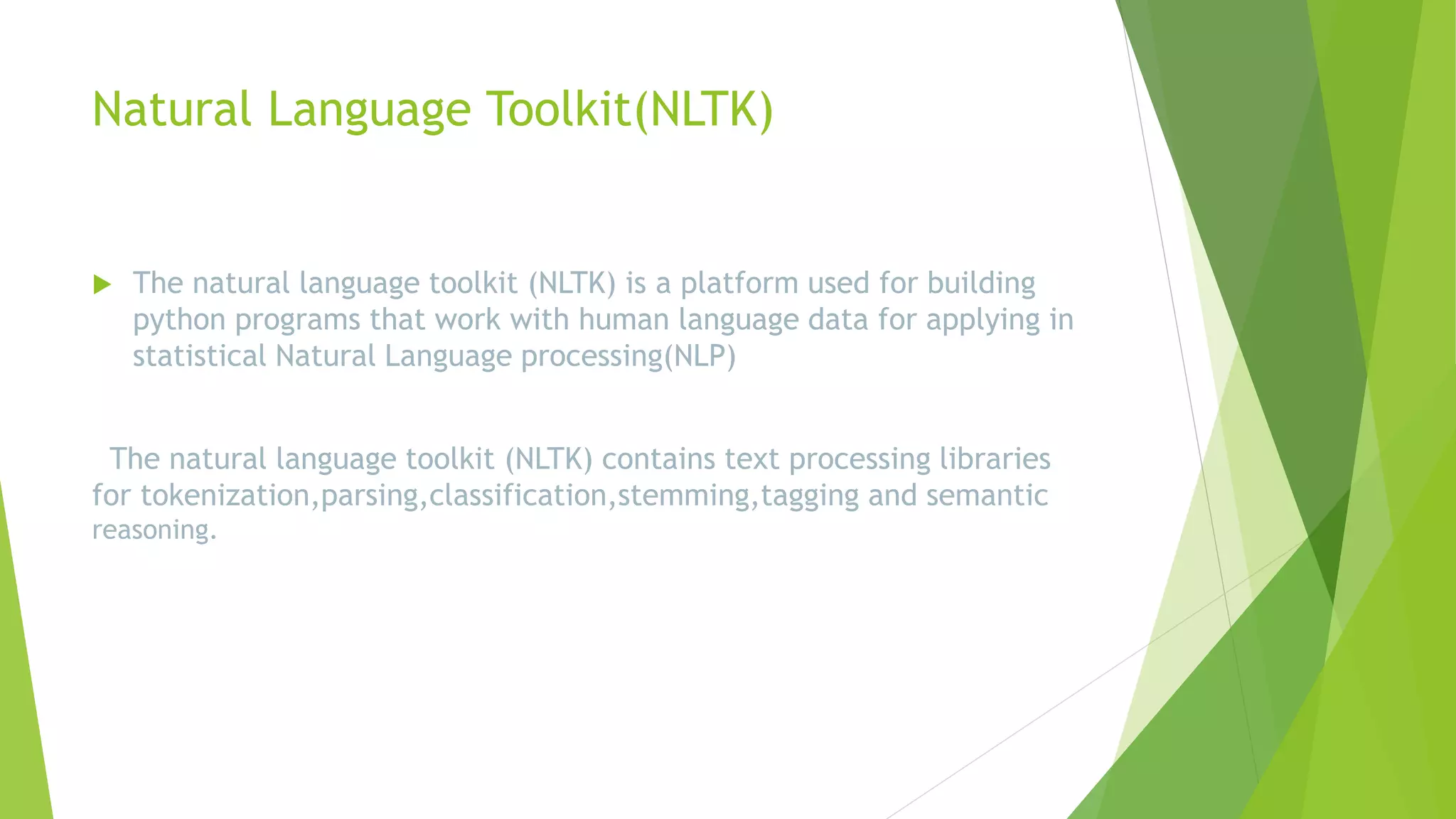 Natural Language Toolkit(NLTK)

The natural language toolkit (NLTK) is a platform used for building python programs that work with human language data for applying in statistical Natural Language processing(NLP)

The natural language toolkit (NLTK) contains text processing libraries for tokenization,parsing,classification,stemming,tagging and semantic reasoning.